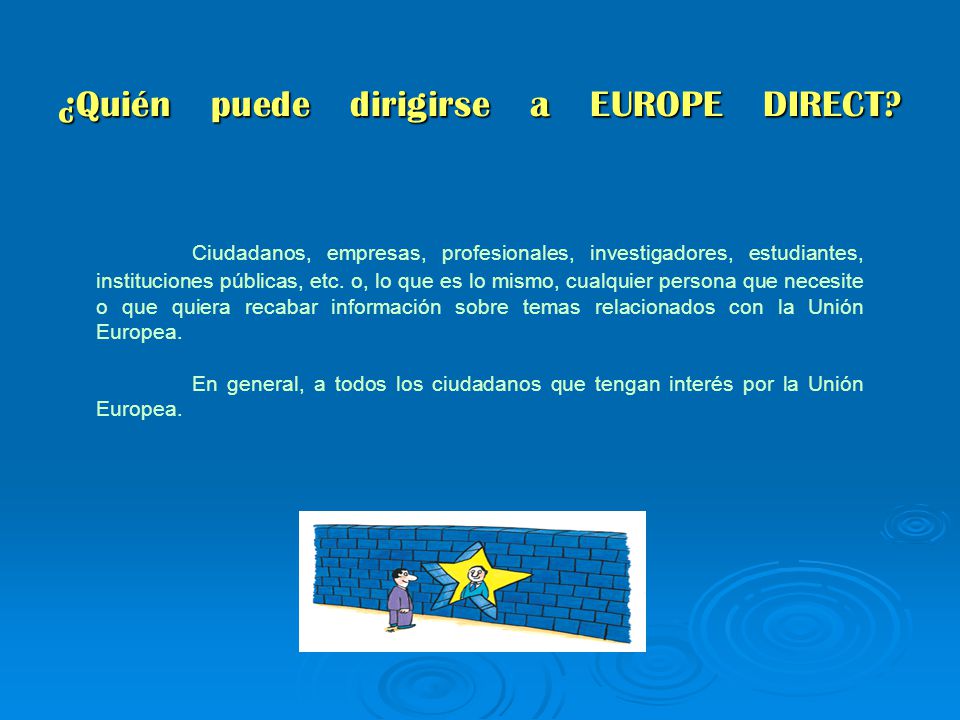 ¿Quién puede dirigirse a EUROPE DIRECT?

Ciudadanos, empresas, profesionales, investigadores, estudiantes, instituciones públicas, etc. o, lo que es lo mismo, cualquier persona que necesite o que quiera recabar información sobre temas relacionados con la Unión Europea.

En general, a todos los ciudadanos que tengan interés por la Unión Europea.